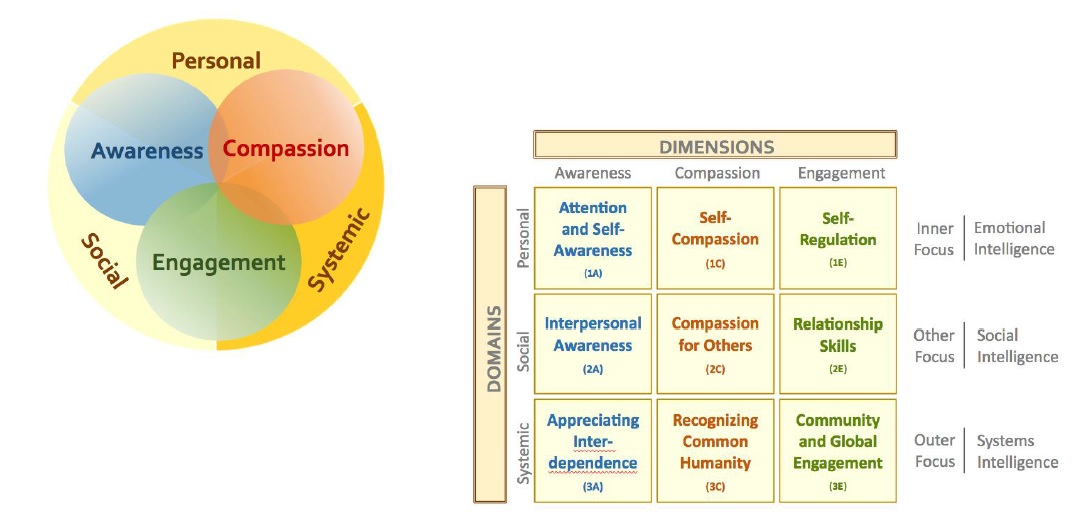 Personal
Awareness
Compassion
Engagement
Social
Systemic

DIMENSIONS

DOMAINS

| | Awareness | Compassion | Engagement | | |
|---|---|---|---|---|---|
| Personal | Attention and Self-Awareness (1A) | Self-Compassion (1C) | Self-Regulation (1E) | Inner Focus | Emotional Intelligence |
| Social | Interpersonal Awareness (2A) | Compassion for Others (2C) | Relationship Skills (2E) | Other Focus | Social Intelligence |
| Systemic | Appreciating Inter-dependence (3A) | Recognizing Common Humanity (3C) | Community and Global Engagement (3E) | Outer Focus | Systems Intelligence |